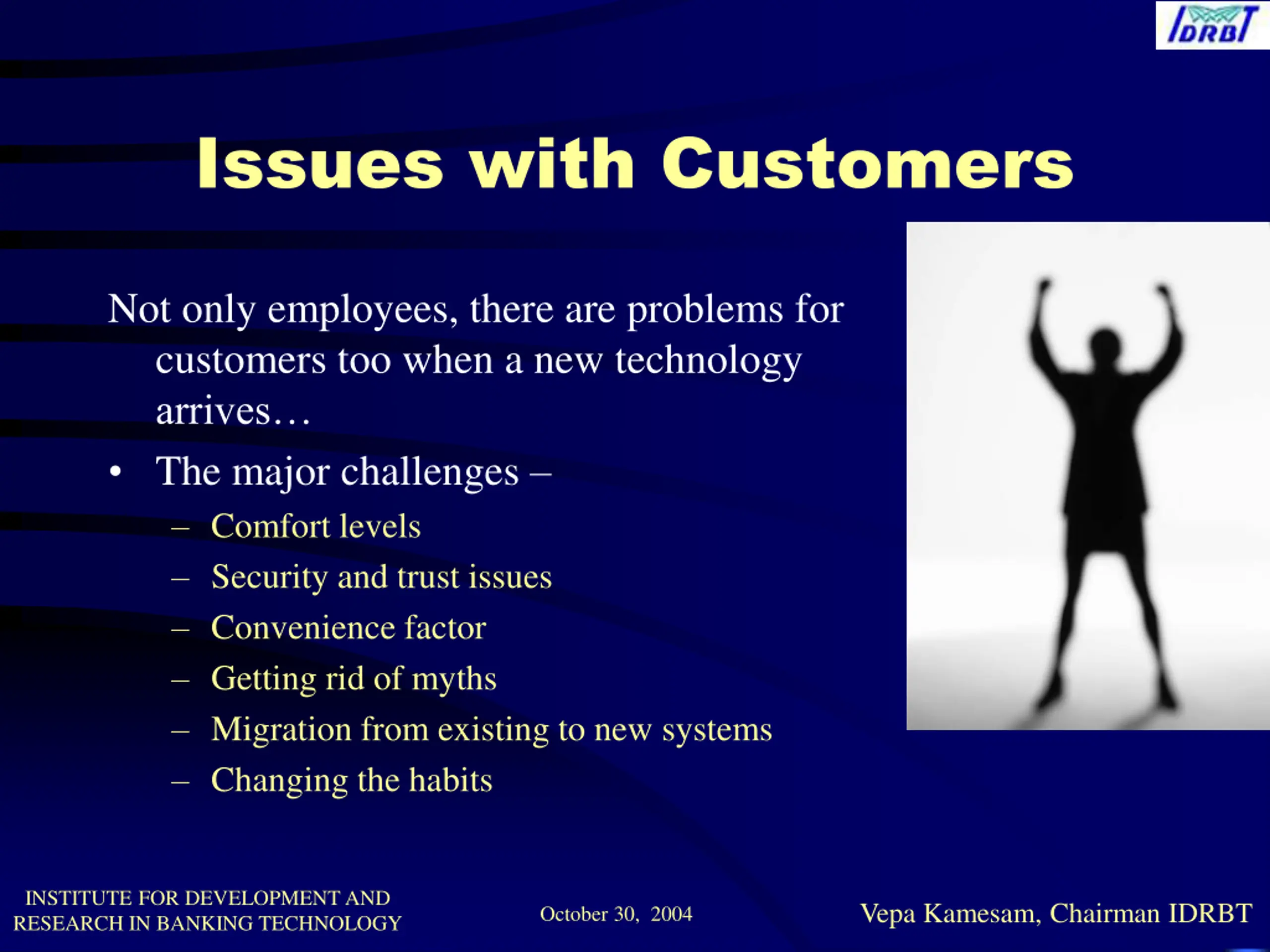 IDRBT

Issues with Customers

Not only employees, there are problems for customers too when a new technology arrives…

• The major challenges –
– Comfort levels
– Security and trust issues
– Convenience factor
– Getting rid of myths
– Migration from existing to new systems
– Changing the habits

INSTITUTE FOR DEVELOPMENT AND RESEARCH IN BANKING TECHNOLOGY

October 30, 2004

Vepa Kamesam, Chairman IDRBT